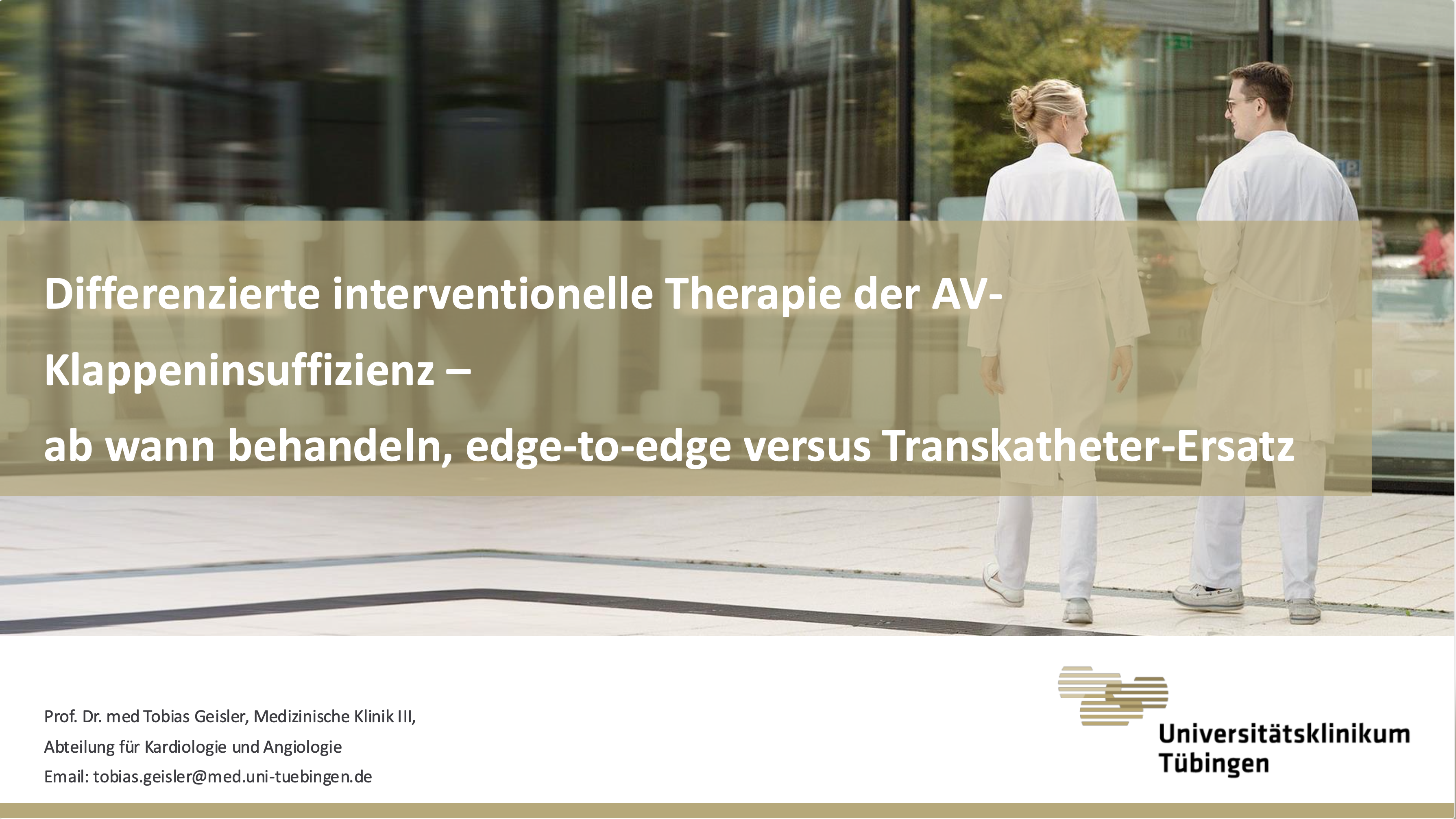 Differenzierte interventionelle Therapie der AV-Klappeninsuffizienz –
ab wann behandeln, edge-to-edge versus Transkatheter-Ersatz

Prof. Dr. med Tobias Geisler, Medizinische Klinik III,
Abteilung für Kardiologie und Angiologie
Email: tobias.geisler@med.uni-tuebingen.de

Universitätsklinikum Tübingen